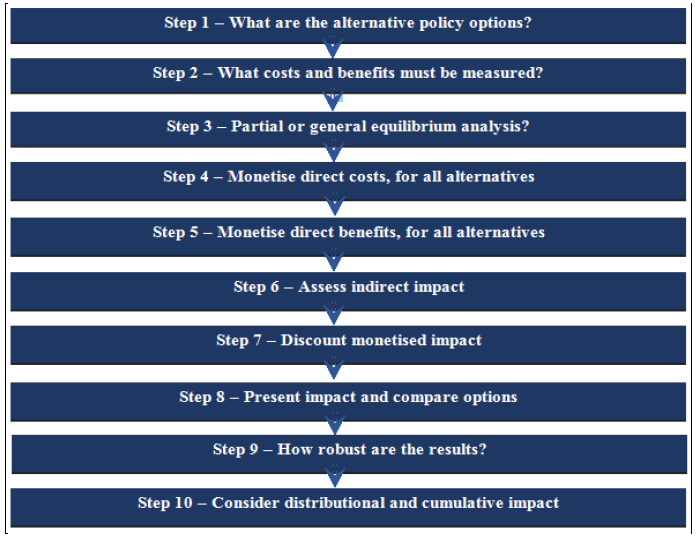 Step 1 – What are the alternative policy options?

Step 2 – What costs and benefits must be measured?

Step 3 – Partial or general equilibrium analysis?

Step 4 – Monetise direct costs, for all alternatives

Step 5 – Monetise direct benefits, for all alternatives

Step 6 – Assess indirect impact

Step 7 – Discount monetised impact

Step 8 – Present impact and compare options

Step 9 – How robust are the results?

Step 10 – Consider distributional and cumulative impact